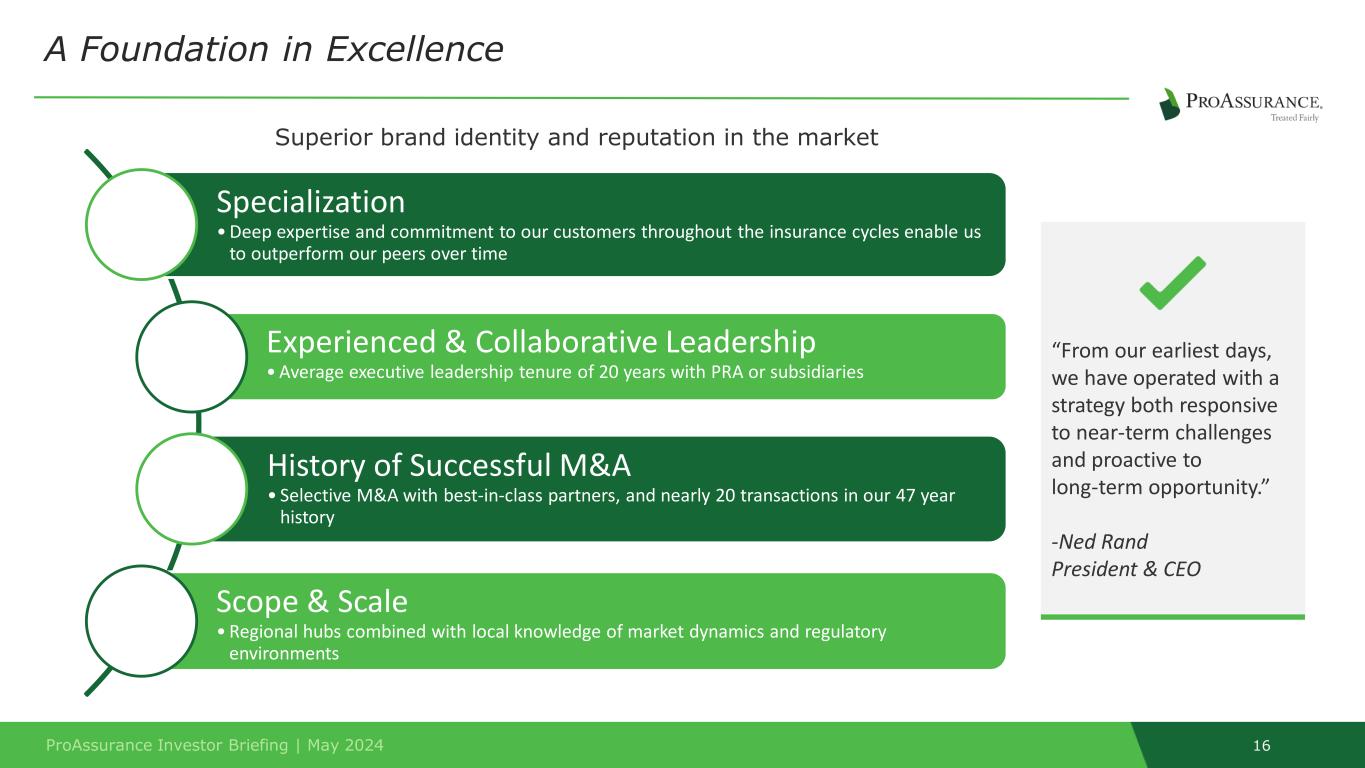 A Foundation in Excellence

PROASSURANCE.
Treated Fairly

Superior brand identity and reputation in the market

Specialization
• Deep expertise and commitment to our customers throughout the insurance cycles enable us to outperform our peers over time

Experienced & Collaborative Leadership
• Average executive leadership tenure of 20 years with PRA or subsidiaries

History of Successful M&A
• Selective M&A with best-in-class partners, and nearly 20 transactions in our 47 year history

Scope & Scale
• Regional hubs combined with local knowledge of market dynamics and regulatory environments

“From our earliest days, we have operated with a strategy both responsive to near-term challenges and proactive to long-term opportunity.”

-Ned Rand
President & CEO

ProAssurance Investor Briefing | May 2024

16